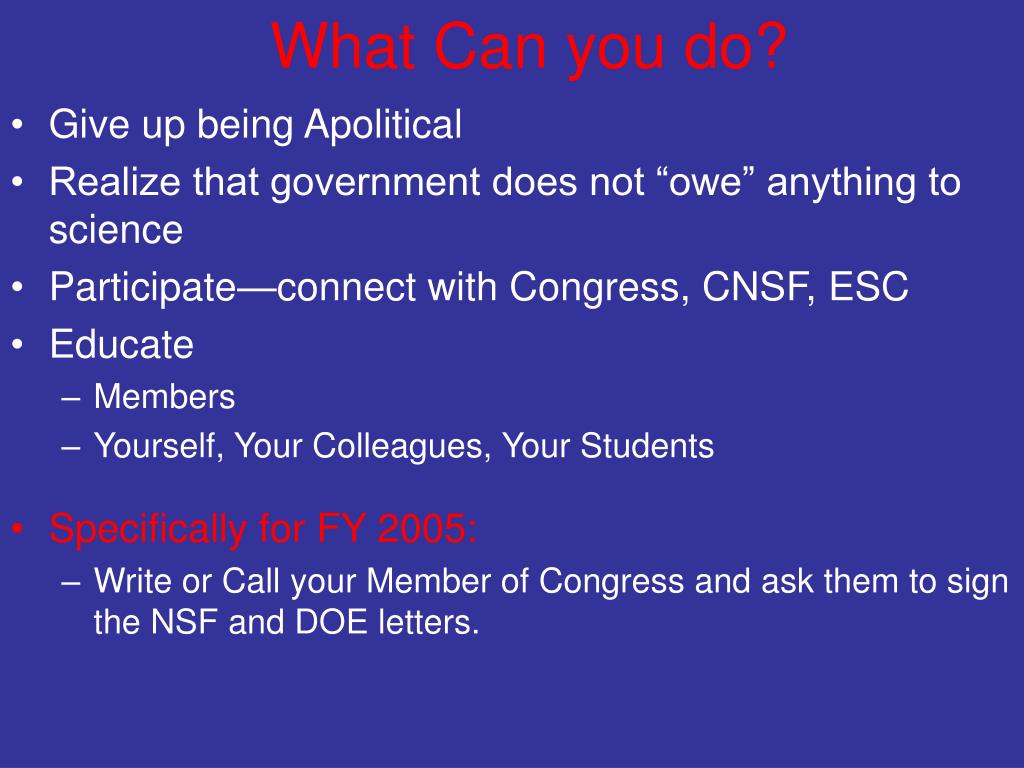 What Can you do?

• Give up being Apolitical
• Realize that government does not “owe” anything to science
• Participate—connect with Congress, CNSF, ESC
• Educate
– Members
– Yourself, Your Colleagues, Your Students

• Specifically for FY 2005:
– Write or Call your Member of Congress and ask them to sign the NSF and DOE letters.